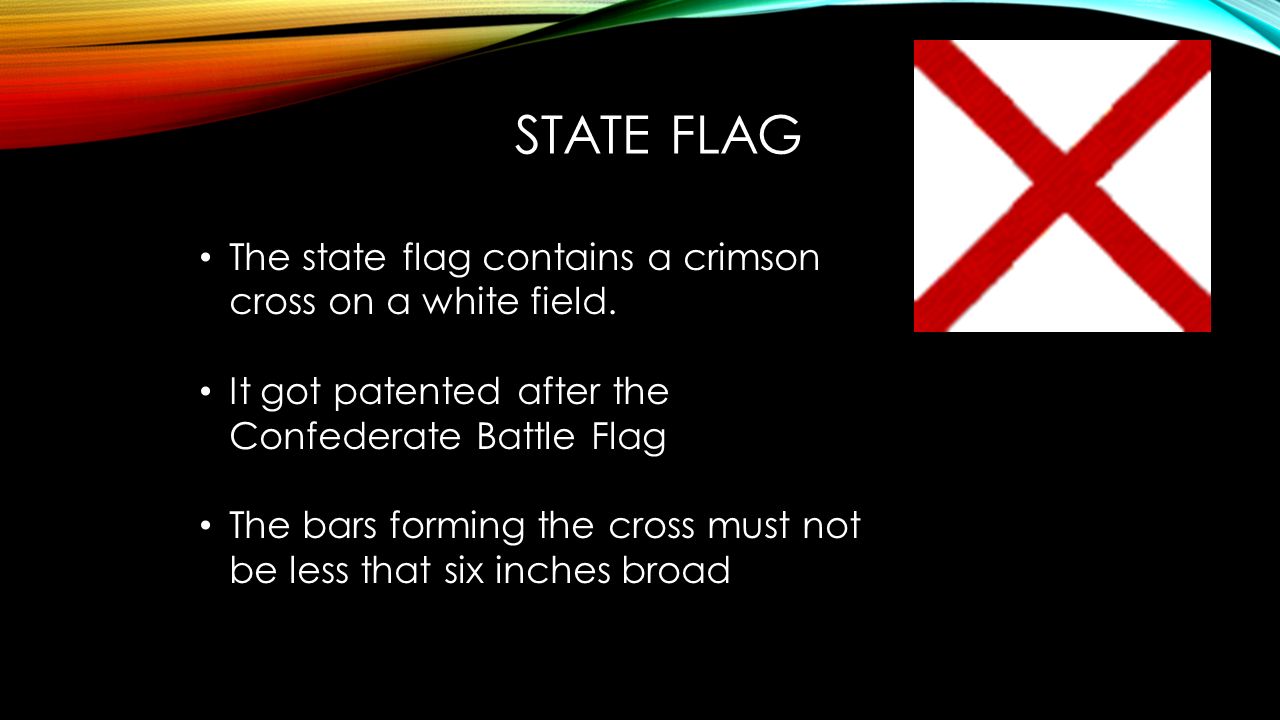 STATE FLAG

• The state flag contains a crimson cross on a white field.

• It got patented after the Confederate Battle Flag

• The bars forming the cross must not be less that six inches broad